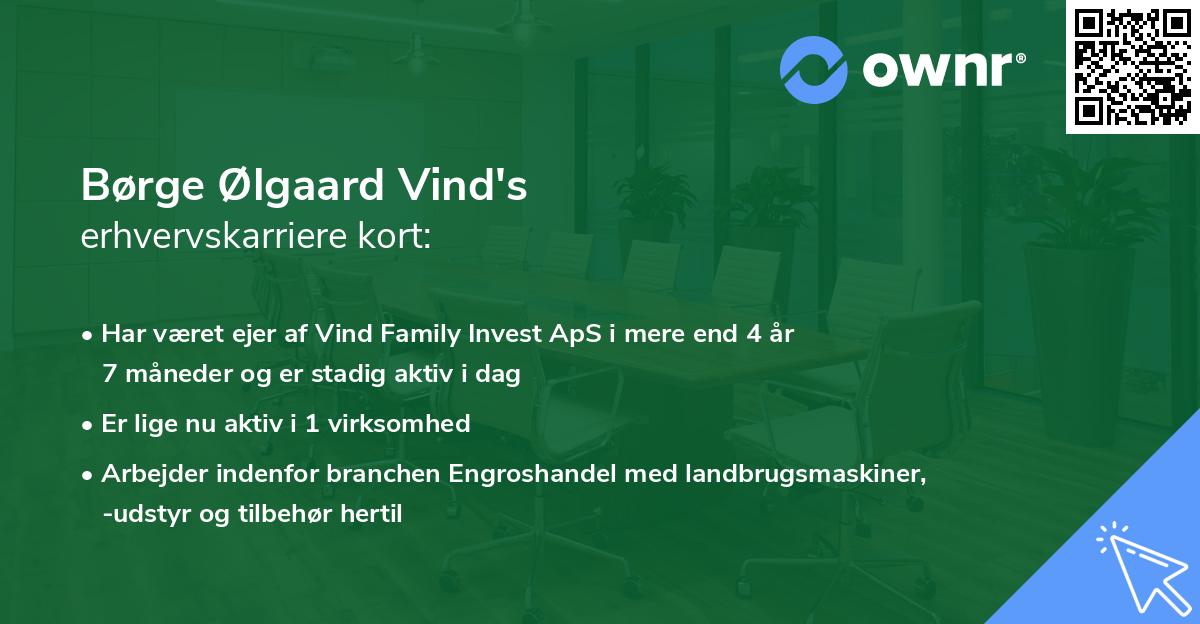 ownr®

Børge Ølgaard Vind's
erhvervskarriere kort:

• Har været ejer af Vind Family Invest ApS i mere end 4 år 7 måneder og er stadig aktiv i dag

• Er lige nu aktiv i 1 virksomhed

• Arbejder indenfor branchen Engroshandel med landbrugsmaskiner, -udstyr og tilbehør hertil